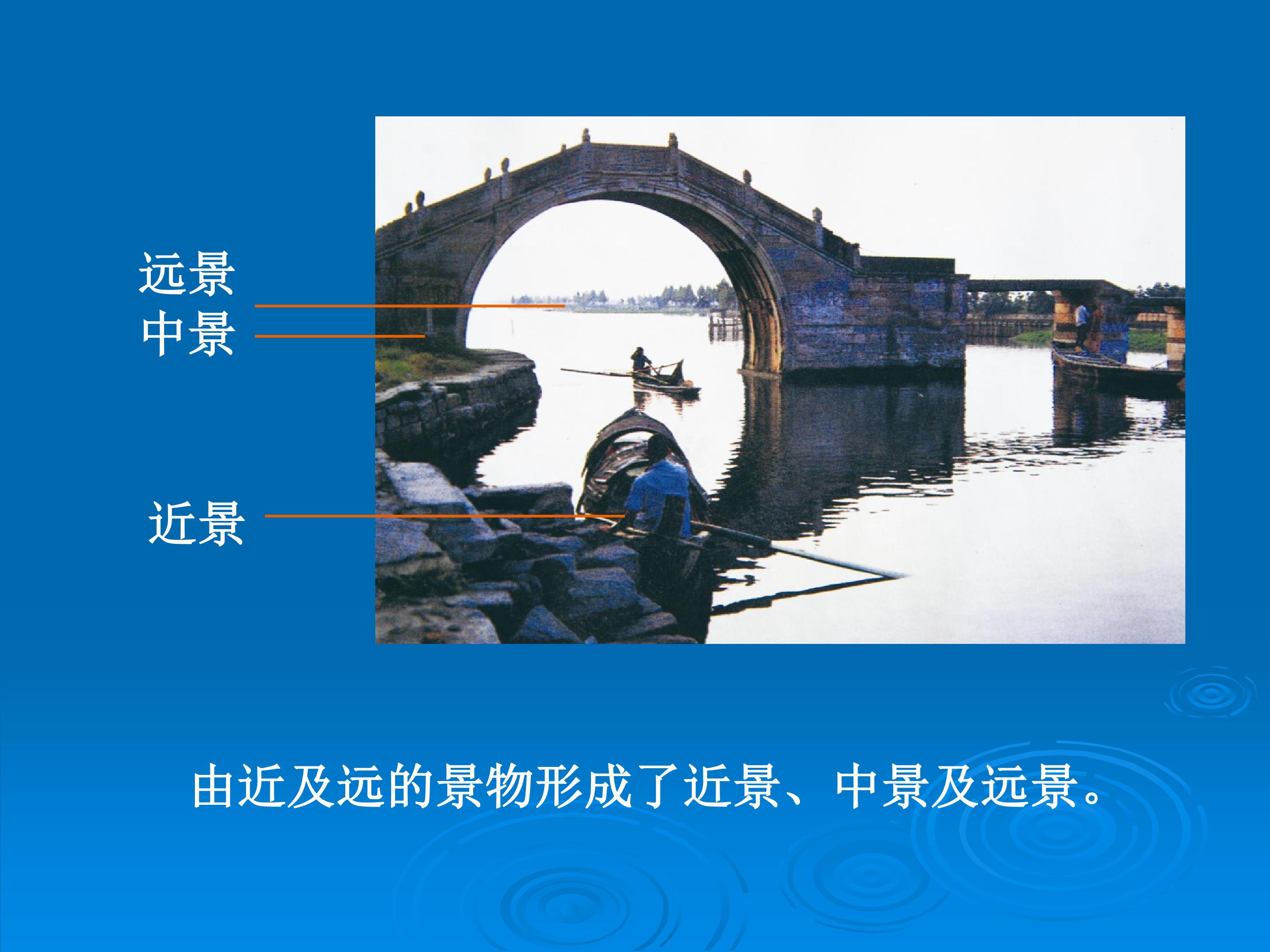 远景
中景

近景

由近及远的景物形成了近景、中景及远景。